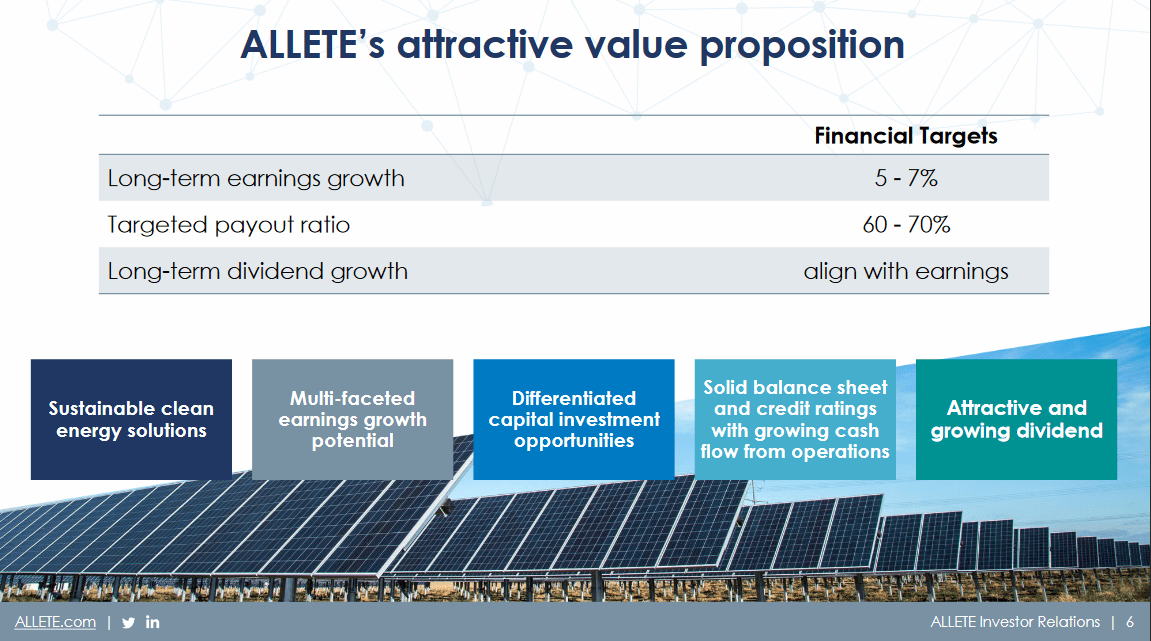 ALLETE's attractive value proposition

| | Financial Targets |
|---|---|
| Long-term earnings growth | 5 - 7% |
| Targeted payout ratio | 60 - 70% |
| Long-term dividend growth | align with earnings |

Sustainable clean energy solutions

Multi-faceted earnings growth potential

Differentiated capital investment opportunities

Solid balance sheet and credit ratings with growing cash flow from operations

Attractive and growing dividend

ALLETE.com | 

ALLETE Investor Relations | 6